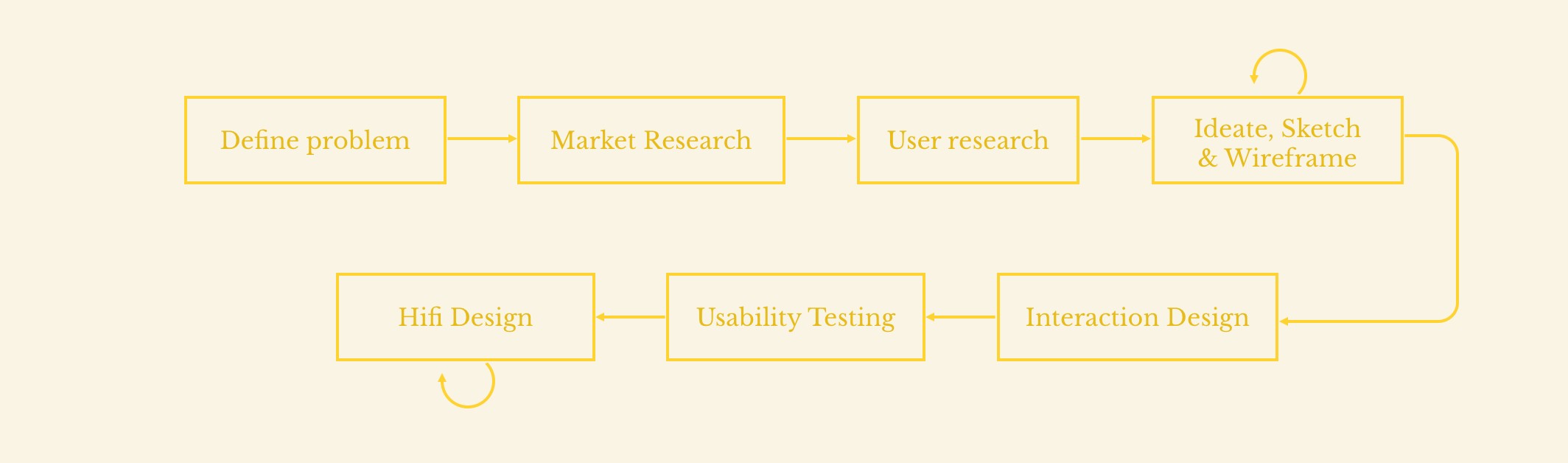 Define problem

Market Research

User research

Ideate, Sketch & Wireframe

Interaction Design

Usability Testing

Hifi Design